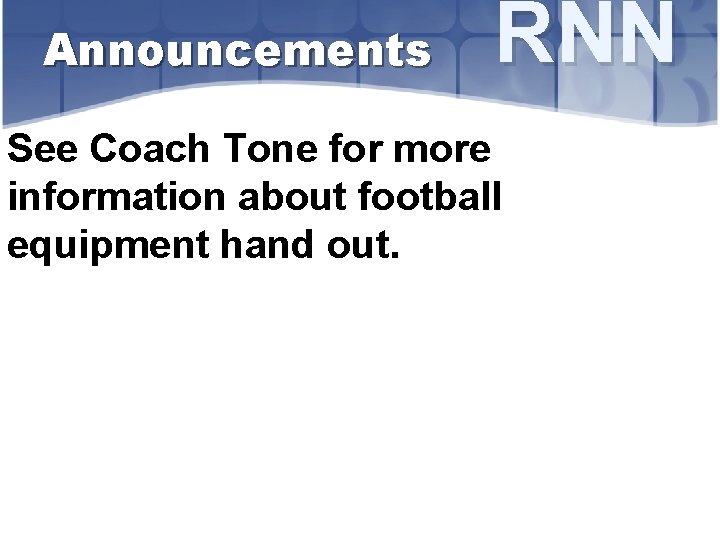 Announcements

RNN

See Coach Tone for more information about football equipment hand out.